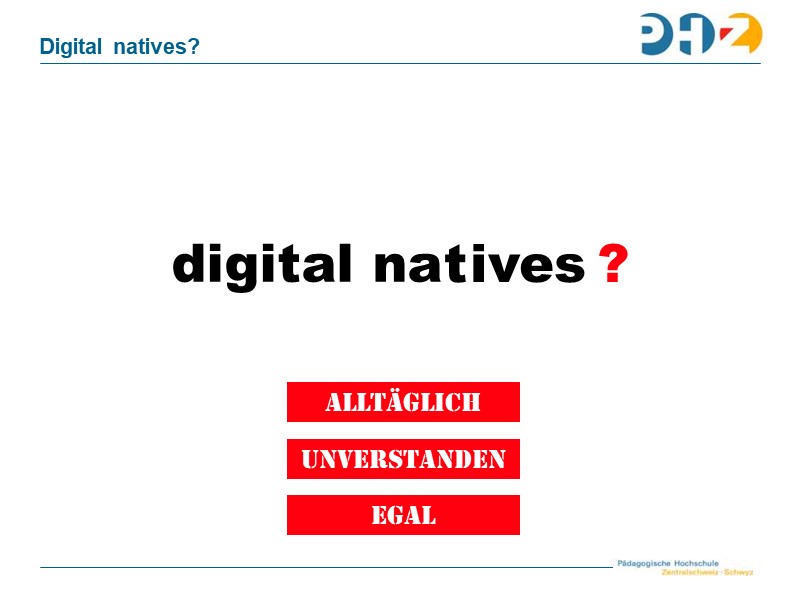 Digital natives?

PHZ

digital natives ?

ALLTÄGLICH

UNVERSTANDEN

EGAL

Pädagogische Hochschule
Zentralschweiz · Schwyz